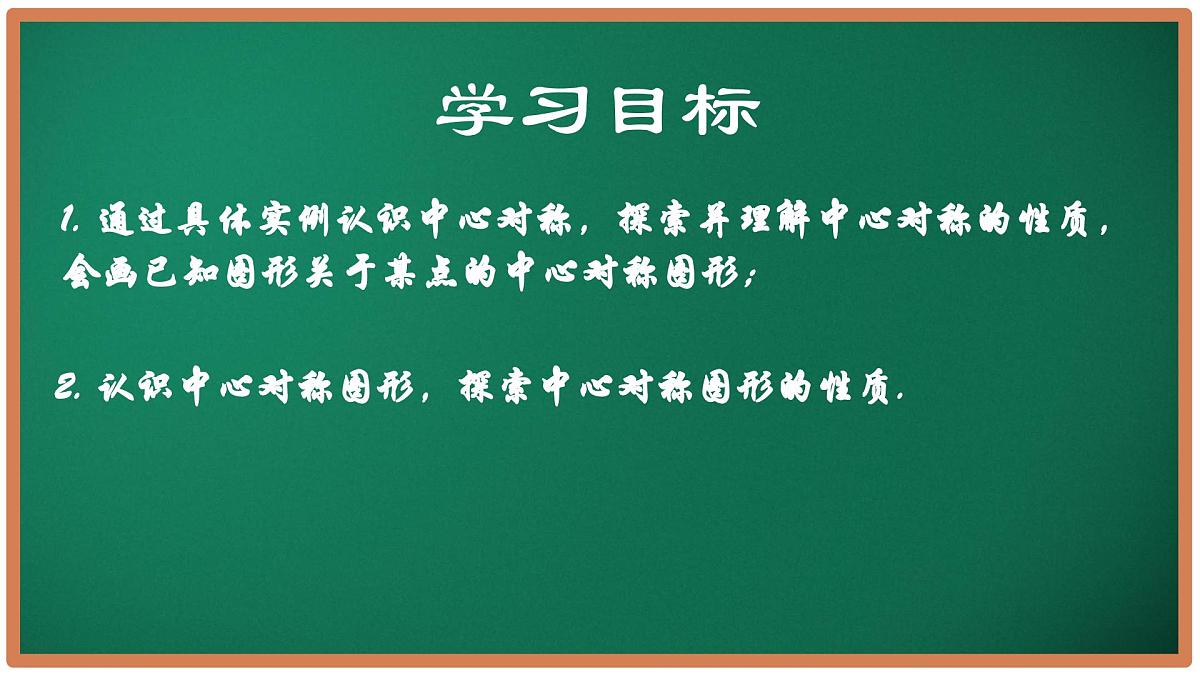 学习目标

1. 通过具体实例认识中心对称，探索并理解中心对称的性质，会画已知图形关于某点的中心对称图形；

2. 认识中心对称图形，探索中心对称图形的性质.